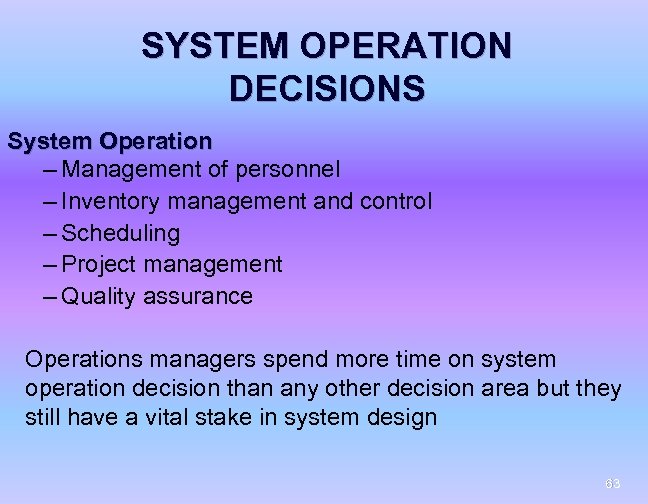 SYSTEM OPERATION DECISIONS

System Operation
– Management of personnel
– Inventory management and control
– Scheduling
– Project management
– Quality assurance

Operations managers spend more time on system operation decision than any other decision area but they still have a vital stake in system design

63